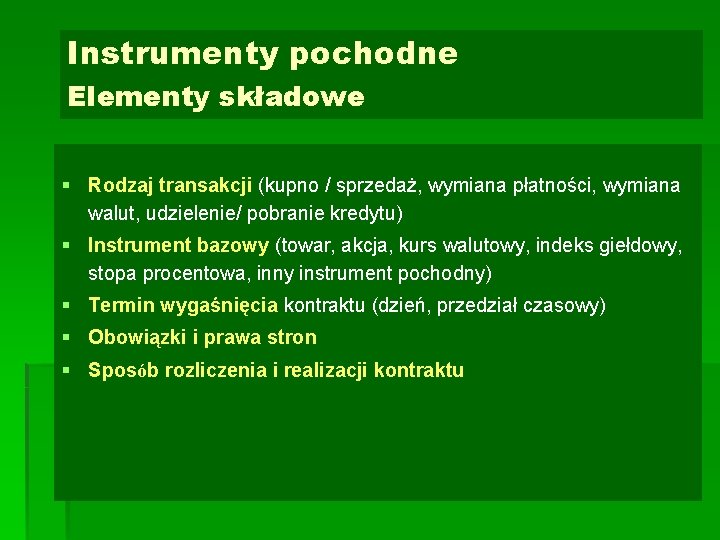 Instrumenty pochodne
Elementy składowe

▪ Rodzaj transakcji (kupno / sprzedaż, wymiana płatności, wymiana walut, udzielenie/ pobranie kredytu)
▪ Instrument bazowy (towar, akcja, kurs walutowy, indeks giełdowy, stopa procentowa, inny instrument pochodny)
▪ Termin wygaśnięcia kontraktu (dzień, przedział czasowy)
▪ Obowiązki i prawa stron
▪ Sposób rozliczenia i realizacji kontraktu